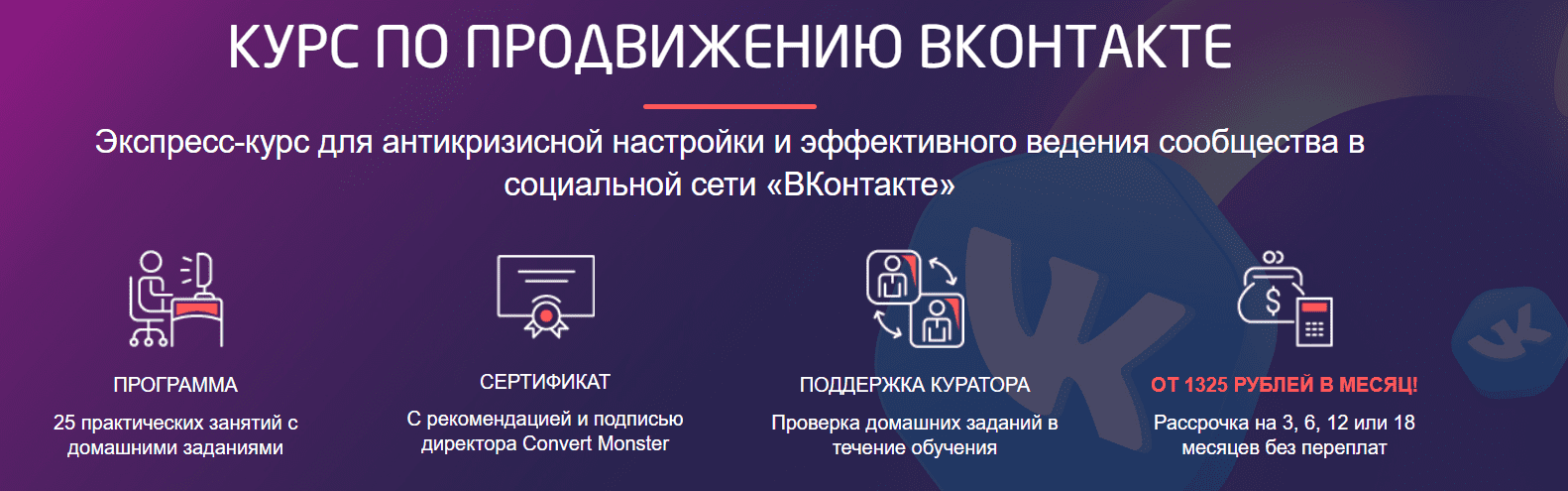 КУРС ПО ПРОДВИЖЕНИЮ ВКОНТАКТЕ

Экспресс-курс для антикризисной настройки и эффективного ведения сообщества в социальной сети «ВКонтакте»

ПРОГРАММА

25 практических занятий с домашними заданиями

СЕРТИФИКАТ

С рекомендацией и подписью директора Convert Monster

ПОДДЕРЖКА КУРАТОРА

Проверка домашних заданий в течение обучения

ОТ 1325 РУБЛЕЙ В МЕСЯЦ!

Рассрочка на 3, 6, 12 или 18 месяцев без переплат